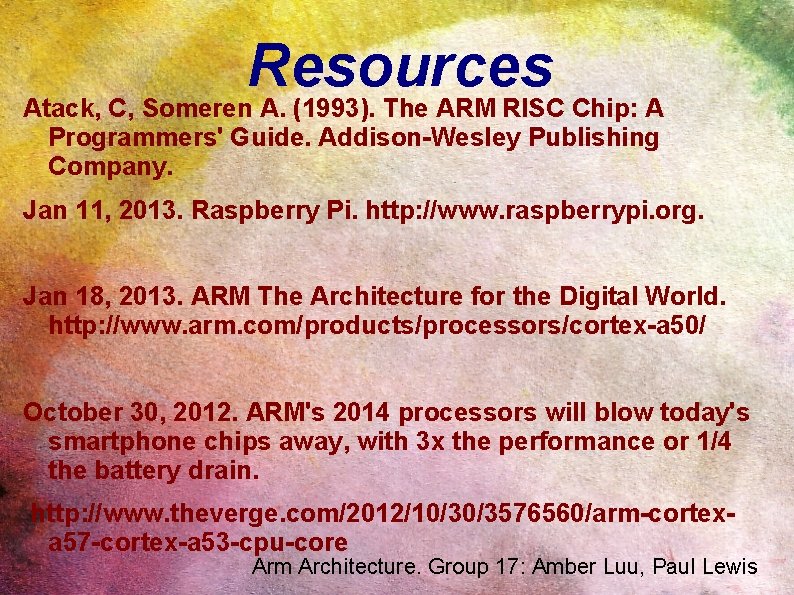 Resources

Atack, C, Someren A. (1993). The ARM RISC Chip: A Programmers' Guide. Addison-Wesley Publishing Company.

Jan 11, 2013. Raspberry Pi. http://www.raspberrypi.org.

Jan 18, 2013. ARM The Architecture for the Digital World. http://www.arm.com/products/processors/cortex-a50/

October 30, 2012. ARM's 2014 processors will blow today's smartphone chips away, with 3x the performance or 1/4 the battery drain.

http://www.theverge.com/2012/10/30/3576560/arm-cortex-a57-cortex-a53-cpu-core

Arm Architecture. Group 17: Amber Luu, Paul Lewis